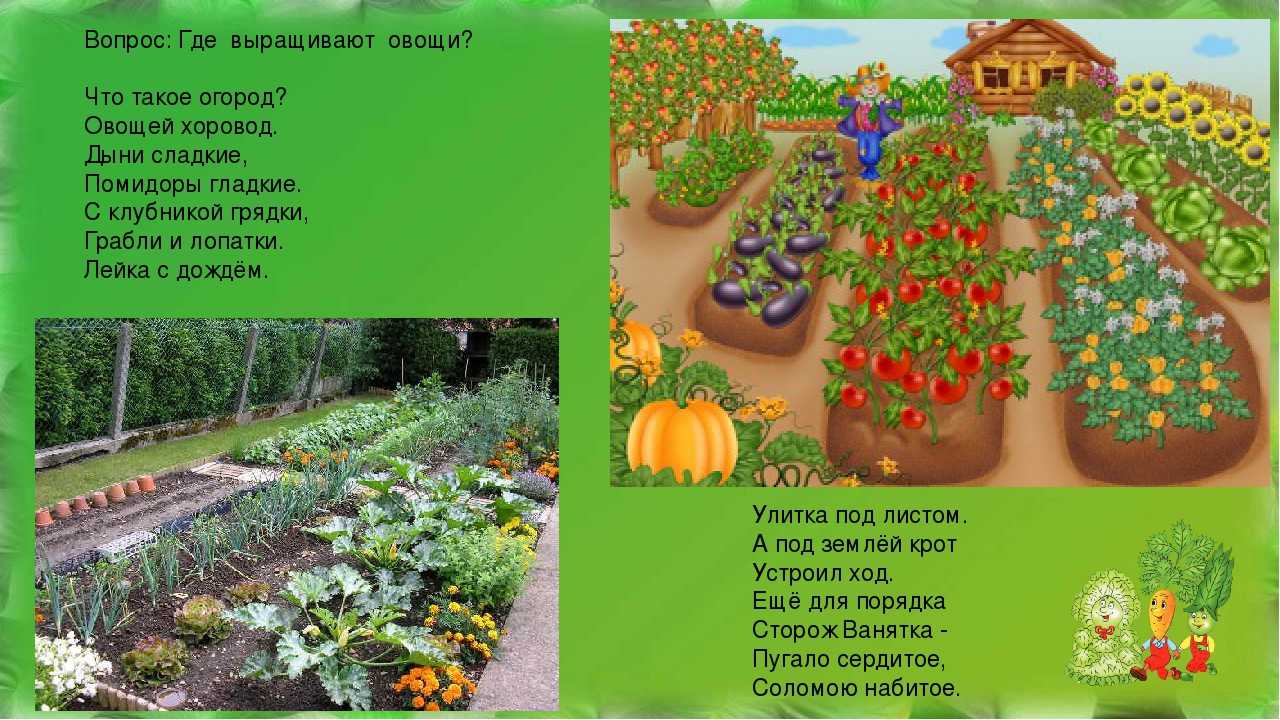 Вопрос: Где выращивают овощи?

Что такое огород?
Овощей хоровод.
Дыни сладкие,
Помидоры гладкие.
С клубникой грядки,
Грабли и лопатки.
Лейка с дождём.

Улитка под листом.
А под землёй крот
Устроил ход.
Ещё для порядка
Сторож Ванятка -
Пугало сердитое,
Соломою набитое.